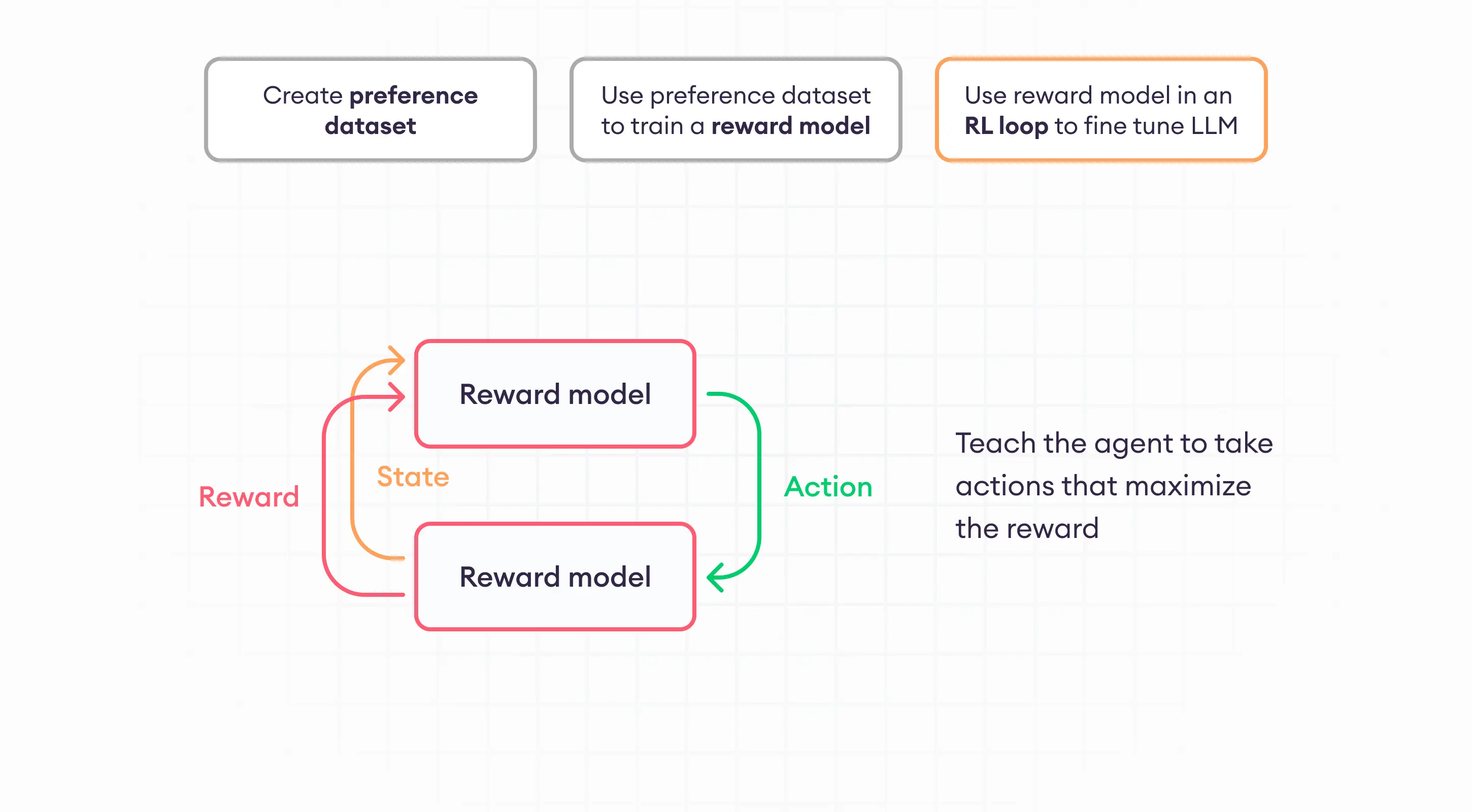 Create preference dataset

Use preference dataset to train a reward model

Use reward model in an RL loop to fine tune LLM

Reward model

Reward

State

Action

Reward model

Teach the agent to take actions that maximize the reward